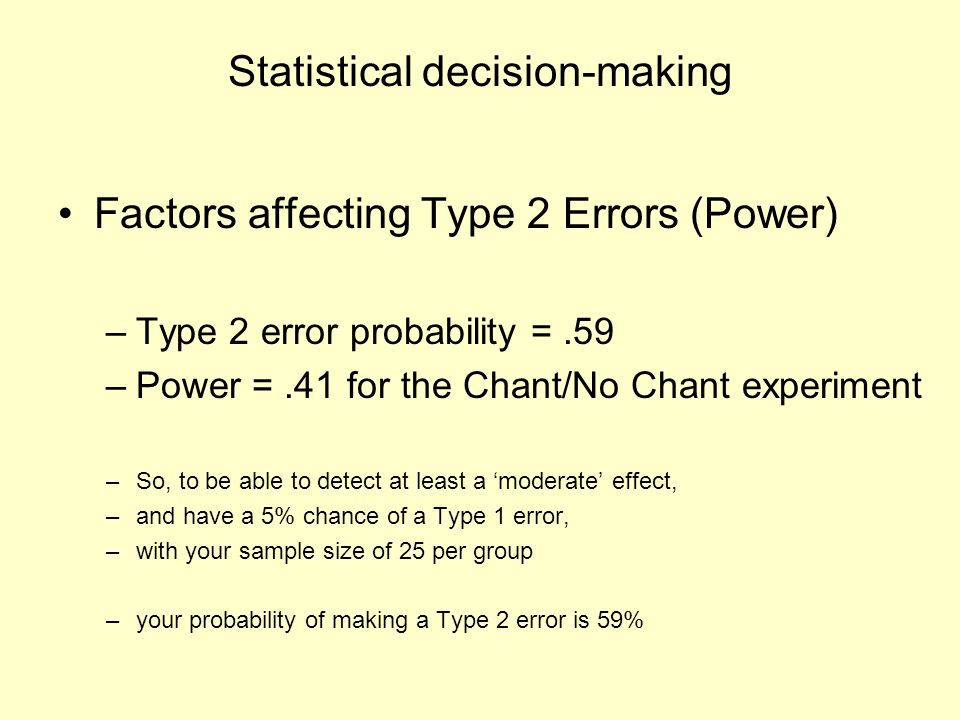 Statistical decision-making

• Factors affecting Type 2 Errors (Power)

– Type 2 error probability = .59
– Power = .41 for the Chant/No Chant experiment

– So, to be able to detect at least a ‘moderate’ effect,
– and have a 5% chance of a Type 1 error,
– with your sample size of 25 per group

– your probability of making a Type 2 error is 59%